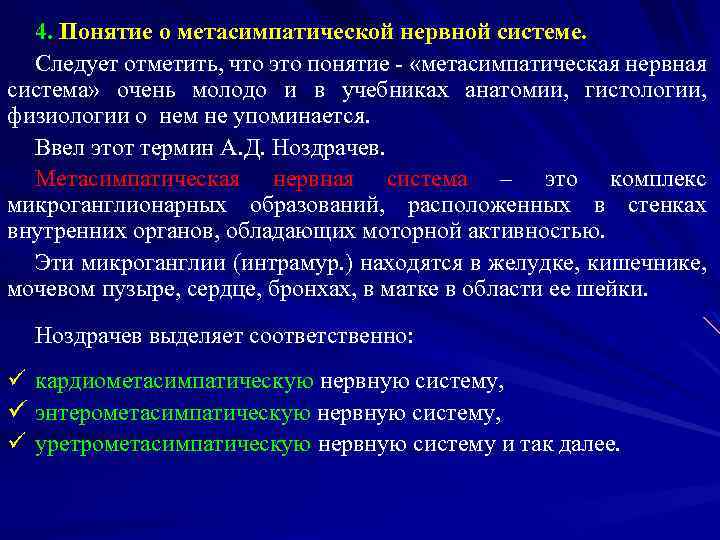 4. Понятие о метасимпатической нервной системе.

Следует отметить, что это понятие - «метасимпатическая нервная система» очень молодо и в учебниках анатомии, гистологии, физиологии о нем не упоминается.

Ввел этот термин А.Д. Ноздрачев.

Метасимпатическая нервная система – это комплекс микроганглионарных образований, расположенных в стенках внутренних органов, обладающих моторной активностью.

Эти микроганглии (интрамур.) находятся в желудке, кишечнике, мочевом пузыре, сердце, бронхах, в матке в области ее шейки.

Ноздрачев выделяет соответственно:

✓ кардиометасимпатическую нервную систему,
✓ энтерометасимпатическую нервную систему,
✓ уретрометасимпатическую нервную систему и так далее.